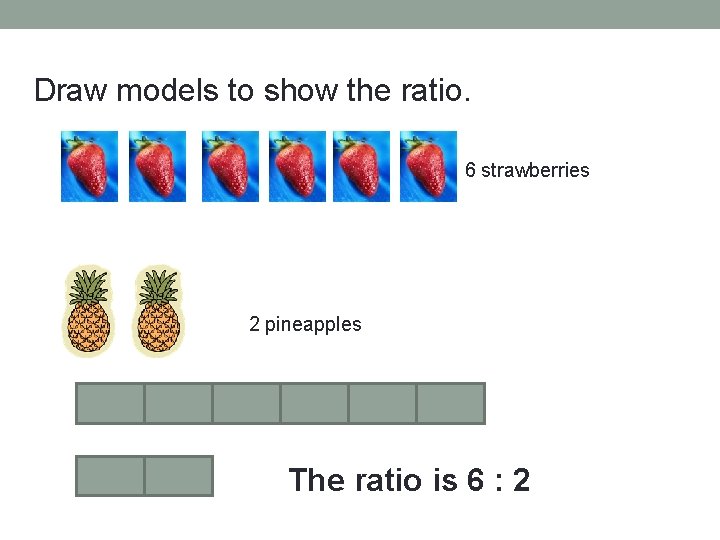 Draw models to show the ratio.

6 strawberries

2 pineapples

The ratio is 6 : 2